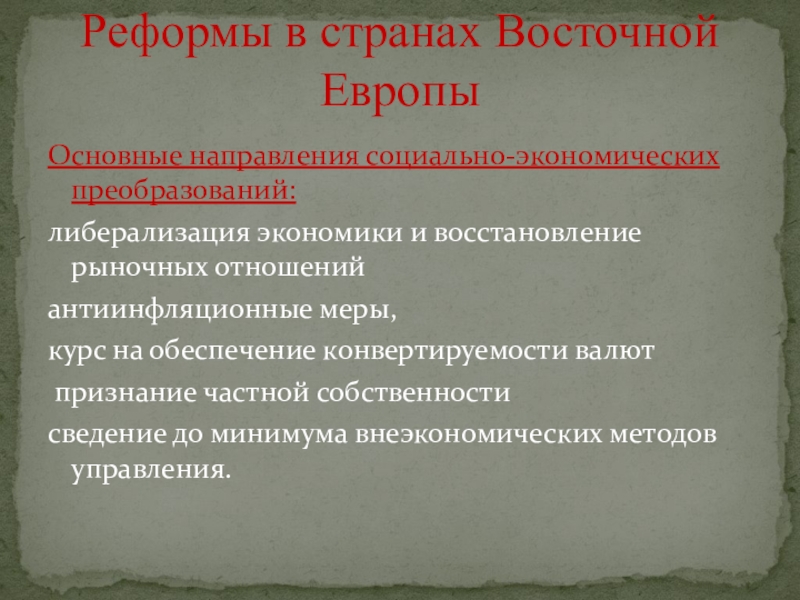 Реформы в странах Восточной Европы

Основные направления социально-экономических преобразований:

либерализация экономики и восстановление рыночных отношений

антиинфляционные меры,

курс на обеспечение конвертируемости валют

признание частной собственности

сведение до минимума внеэкономических методов управления.